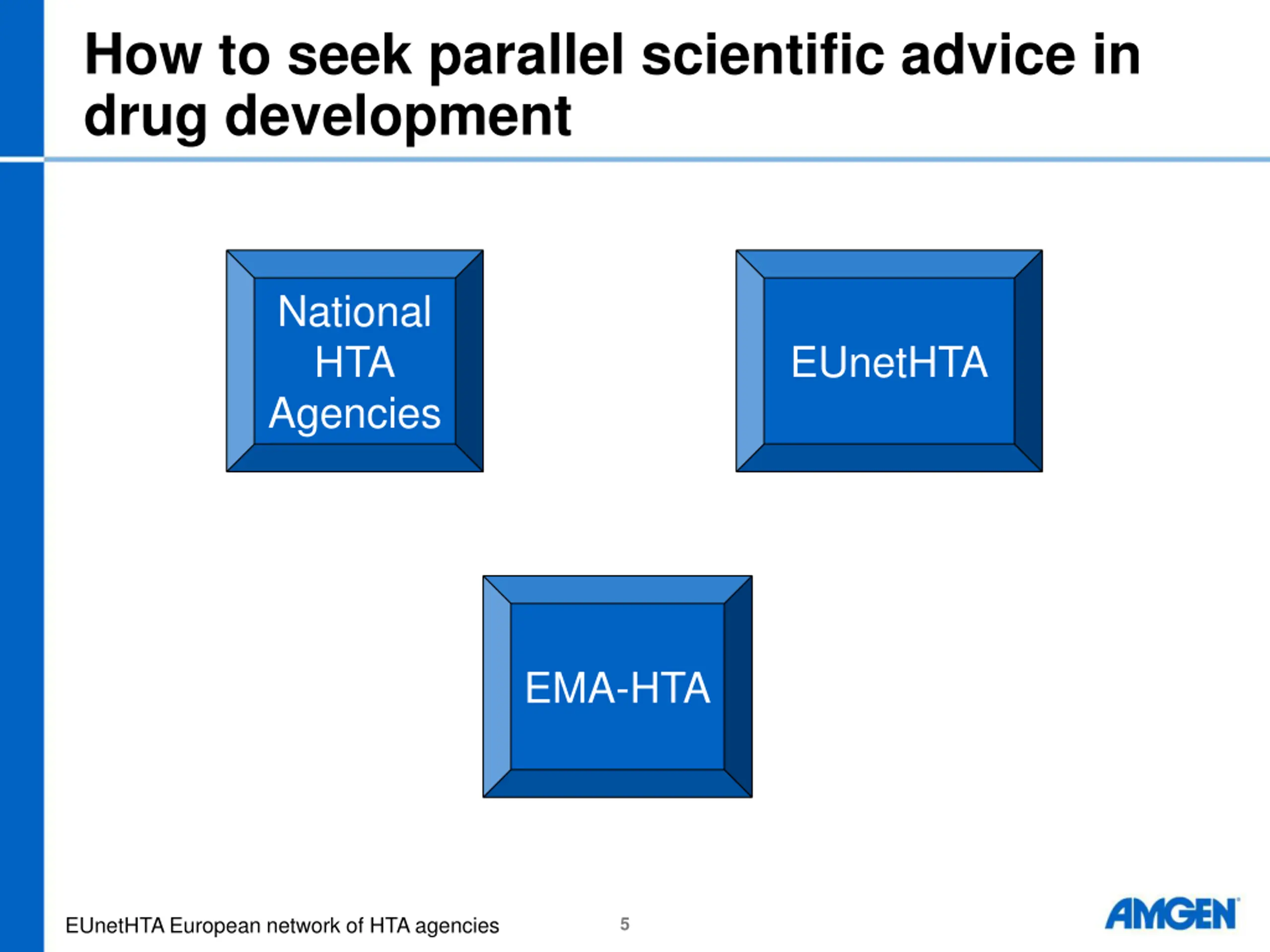 How to seek parallel scientific advice in drug development

National HTA Agencies

EUnetHTA

EMA-HTA

EUnetHTA European network of HTA agencies

5

AMGEN